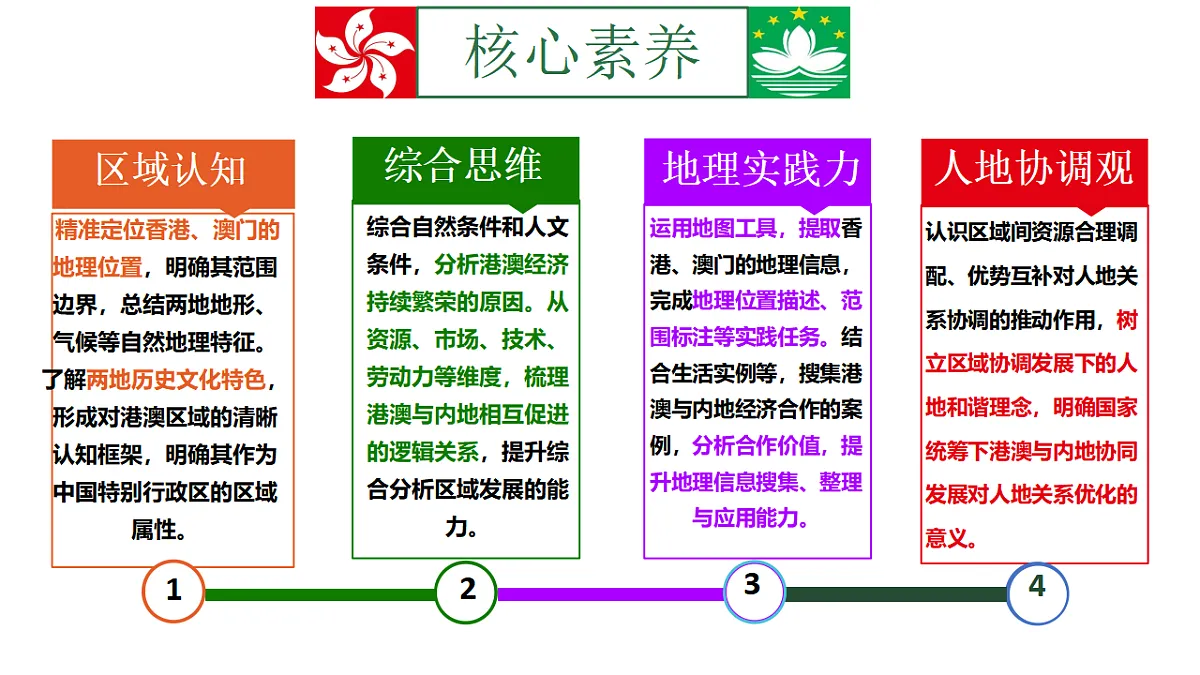 核心素养

区域认知

精准定位香港、澳门的地理位置，明确其范围边界，总结两地地形、气候等自然地理特征。了解两地历史文化特色，形成对港澳区域的清晰认知框架，明确其作为中国特别行政区的区域属性。

综合思维

综合自然条件和人文条件，分析港澳经济持续繁荣的原因。从资源、市场、技术、劳动力等维度，梳理港澳与内地相互促进的逻辑关系，提升综合分析区域发展的能力。

地理实践力

运用地图工具，提取香港、澳门的地理信息，完成地理位置描述、范围标注等实践任务。结合生活实例等，搜集港澳与内地经济合作的案例，分析合作价值，提升地理信息搜集、整理与应用能力。

人地协调观

认识区域间资源合理调配、优势互补对人地关系协调的推动作用，树立区域协调发展下的人地和谐理念，明确国家统筹下港澳与内地协同发展对人地关系优化的意义。

1

2

3

4